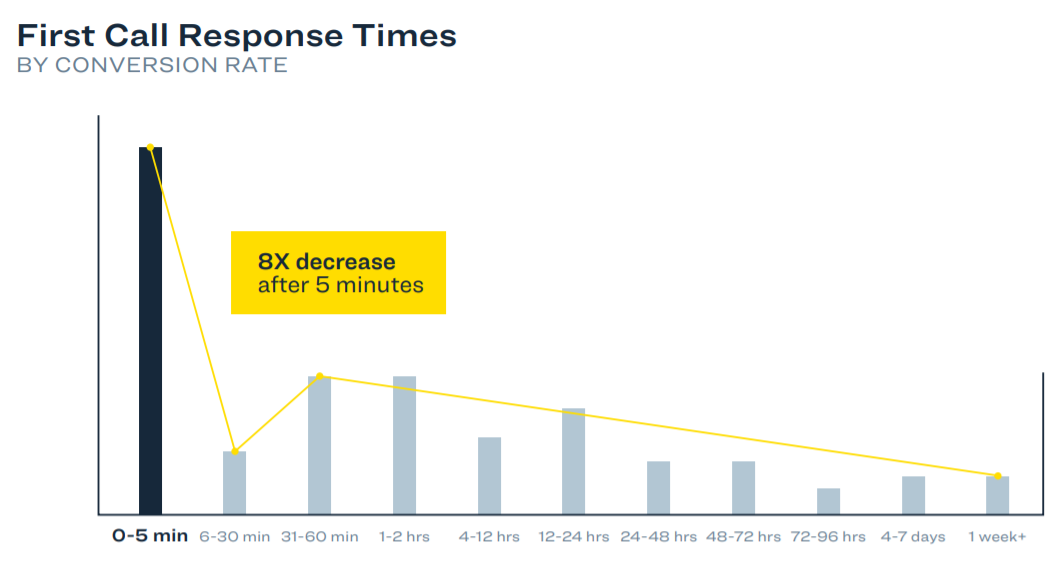 First Call Response Times
BY CONVERSION RATE

8X decrease
after 5 minutes

0-5 min 6-30 min 31-60 min 1-2 hrs 4-12 hrs 12-24 hrs 24-48 hrs 48-72 hrs 72-96 hrs 4-7 days 1 week+